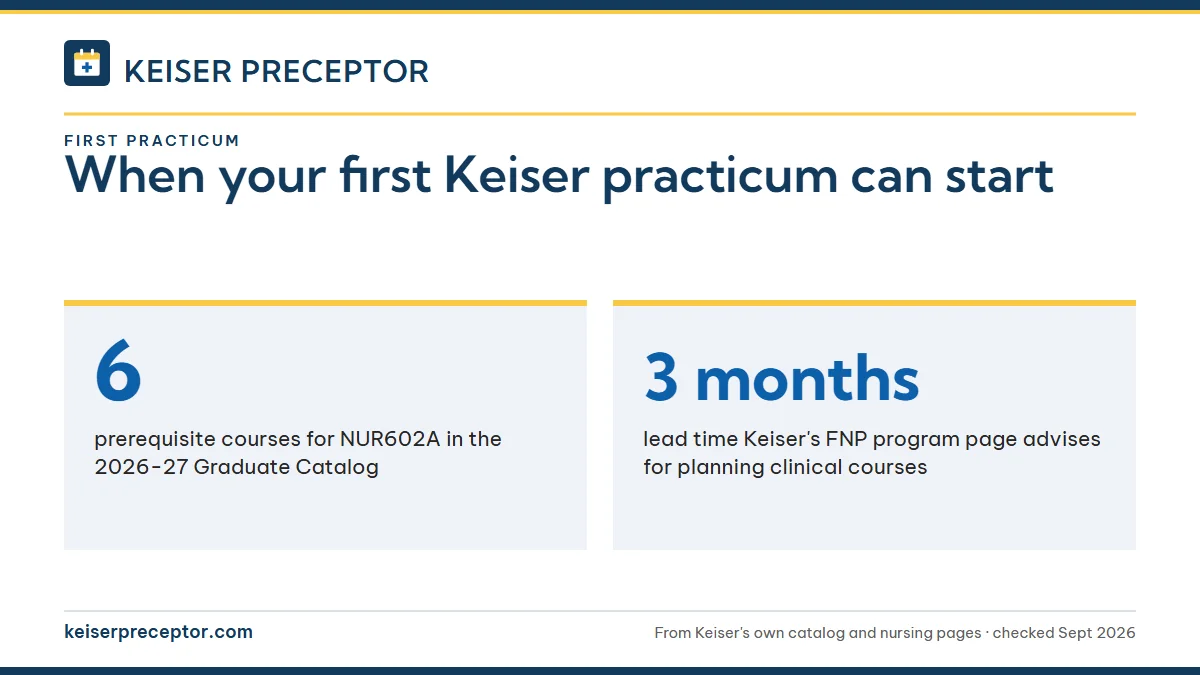 KEISER PRECEPTOR

FIRST PRACTICUM

When your first Keiser practicum can start

6

prerequisite courses for NUR602A in the 2026-27 Graduate Catalog

3 months

lead time Keiser's FNP program page advises for planning clinical courses

keiserpreceptor.com

From Keiser's own catalog and nursing pages · checked Sept 2026